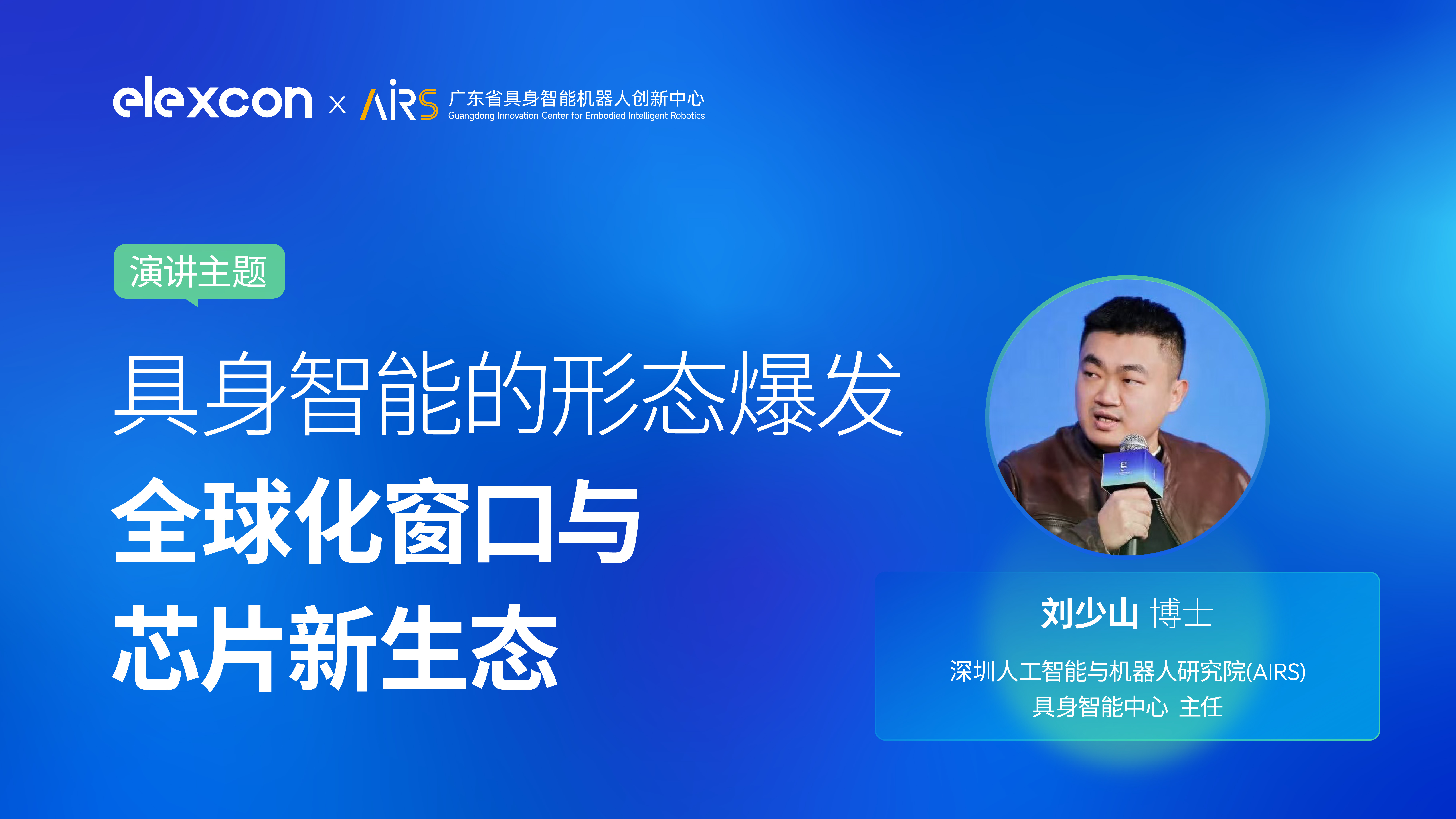 elexcon × AIRS 广东省具身智能机器人创新中心
Guangdong Innovation Center for Embodied Intelligent Robotics

演讲主题

具身智能的形态爆发
全球化窗口与
芯片新生态

刘少山 博士

深圳人工智能与机器人研究院(AIRS)
具身智能中心 主任